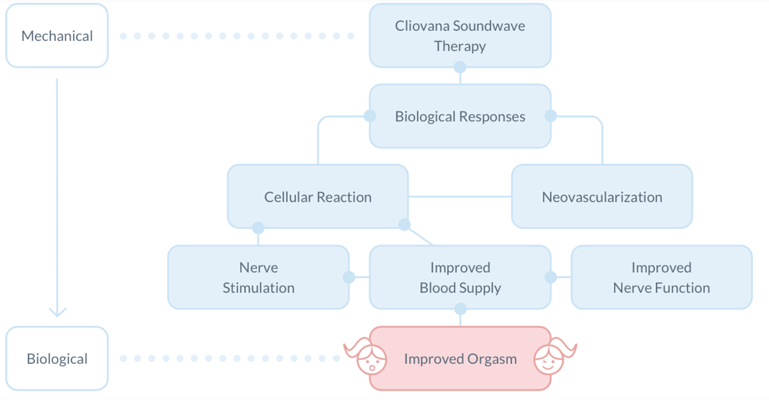 Mechanical

Cliovana Soundwave Therapy

Biological Responses

Cellular Reaction

Neovascularization

Nerve Stimulation

Improved Blood Supply

Improved Nerve Function

Biological

Improved Orgasm